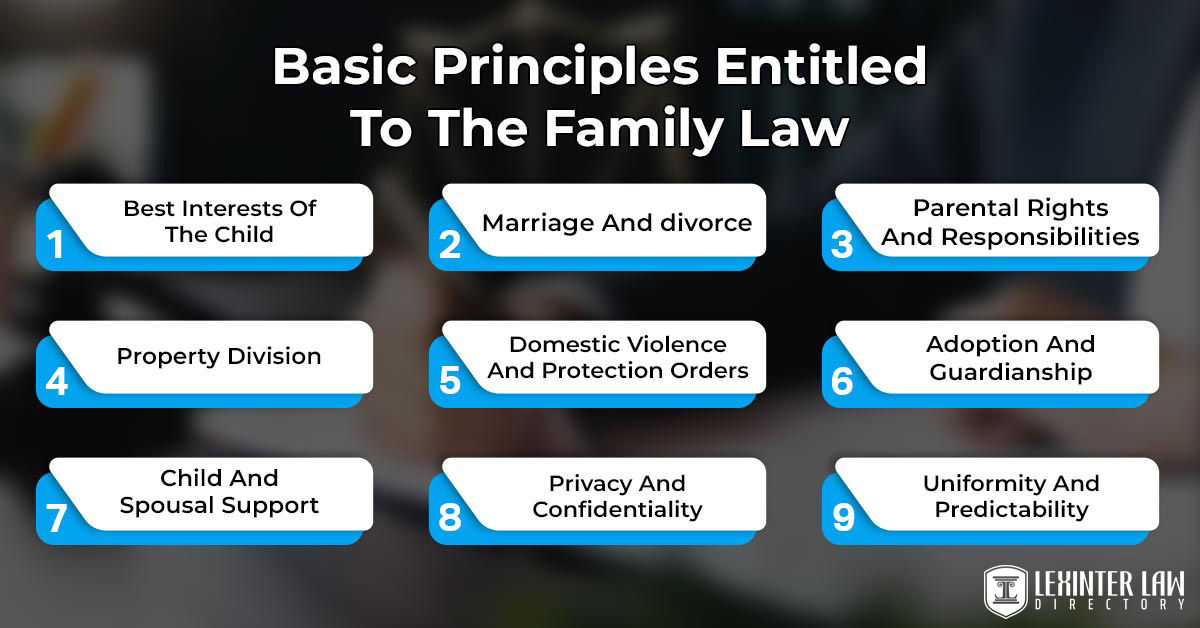 Basic Principles Entitled To The Family Law

1 Best Interests Of The Child

2 Marriage And divorce

3 Parental Rights And Responsibilities

4 Property Division

5 Domestic Violence And Protection Orders

6 Adoption And Guardianship

7 Child And Spousal Support

8 Privacy And Confidentiality

9 Uniformity And Predictability

LEXINTER LAW DIRECTORY